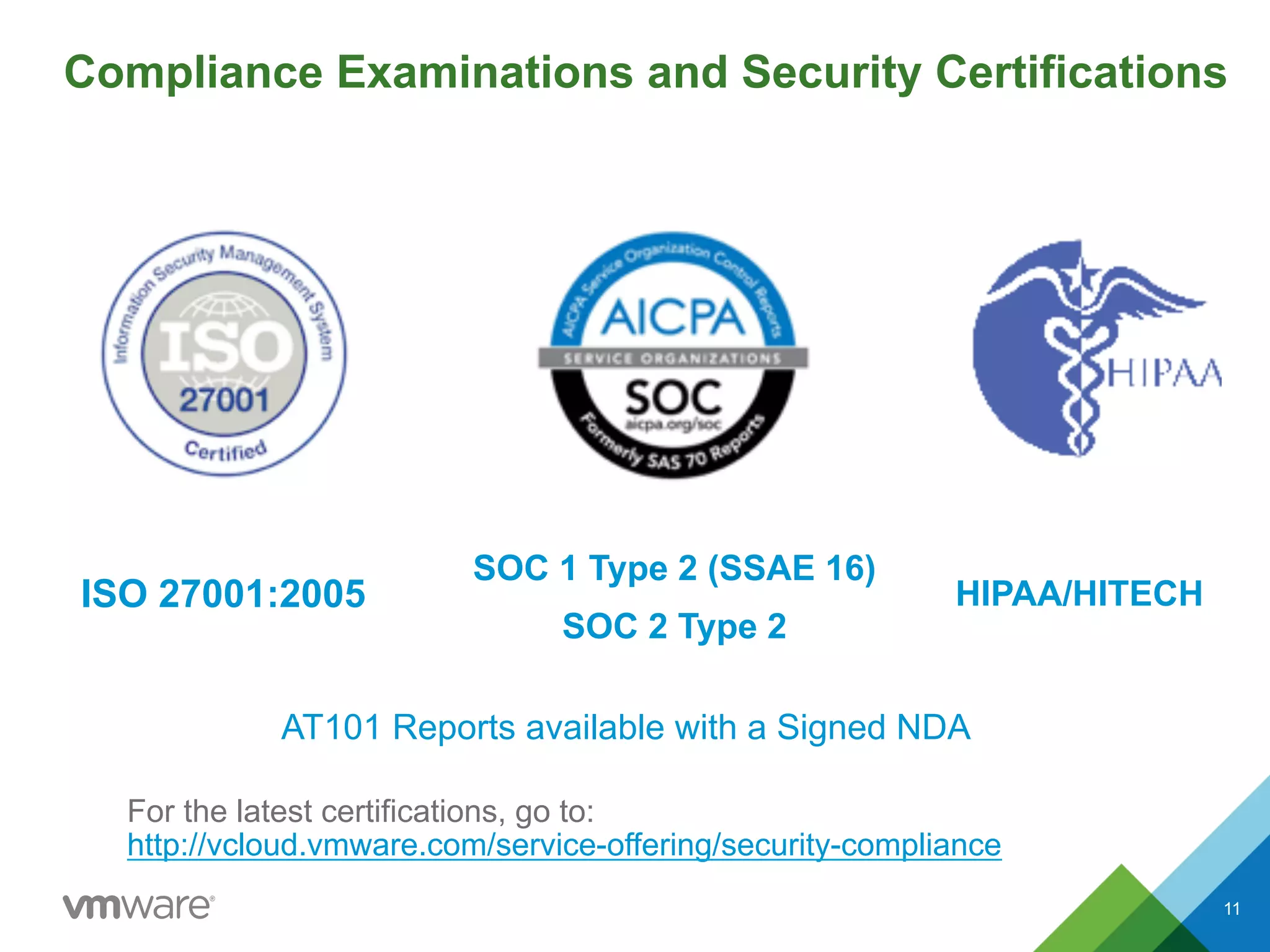 Compliance Examinations and Security Certifications

Information Security Management System
ISO
27001
Certified

AICPA Service Organization Control Reports
AICPA
SERVICE ORGANIZATIONS
SOC
aicpa.org/soc
Formerly SAS 70 Reports

HIPAA

ISO 27001:2005

SOC 1 Type 2 (SSAE 16)

SOC 2 Type 2

HIPAA/HITECH

AT101 Reports available with a Signed NDA

For the latest certifications, go to:
http://vcloud.vmware.com/service-offering/security-compliance

vmware®

11